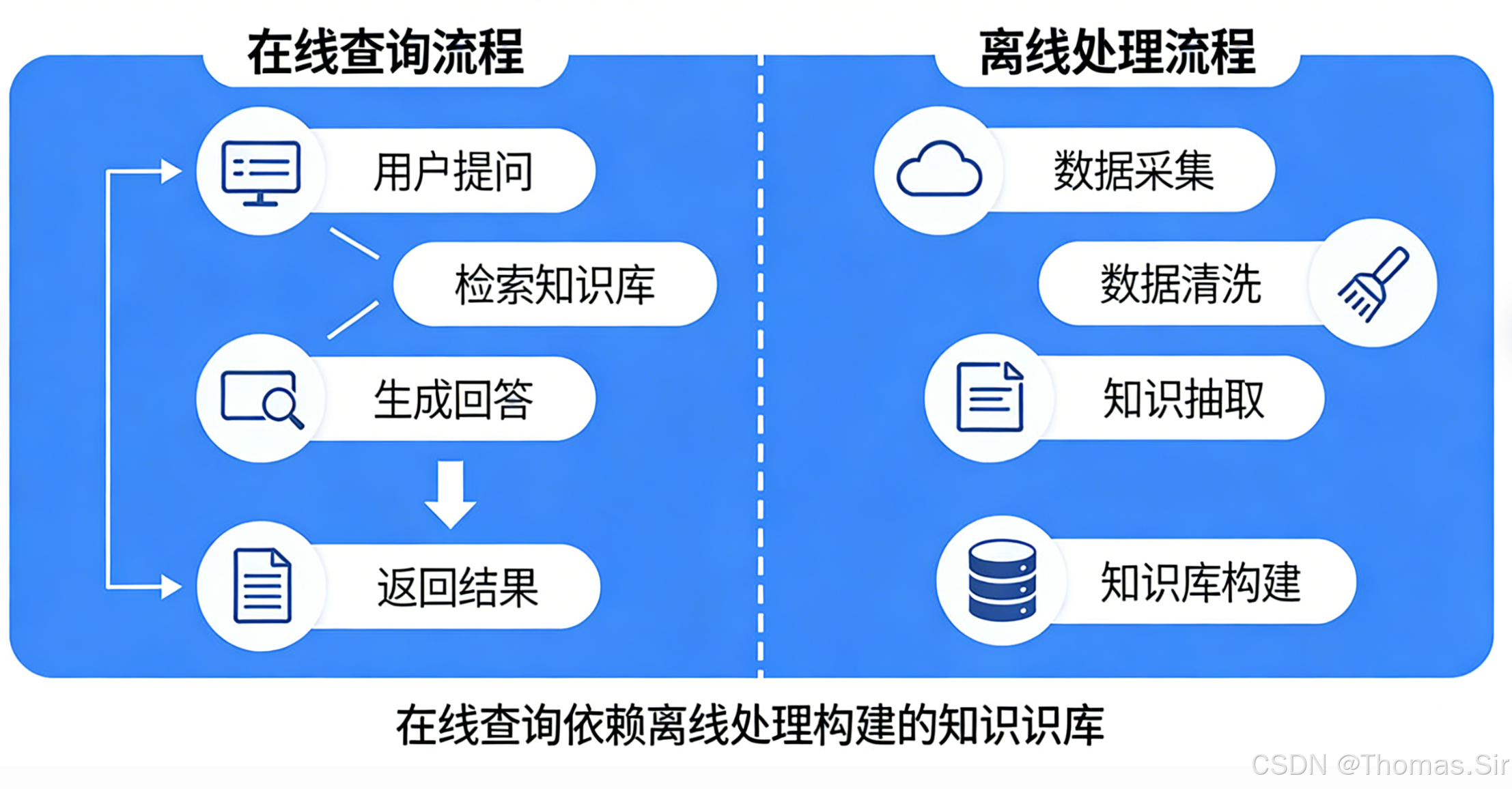 在线查询流程

用户提问

检索知识库

生成回答

返回结果

离线处理流程

数据采集

数据清洗

知识抽取

知识库构建

在线查询依赖离线处理构建的知识识库

CSDN @Thomas.Sir